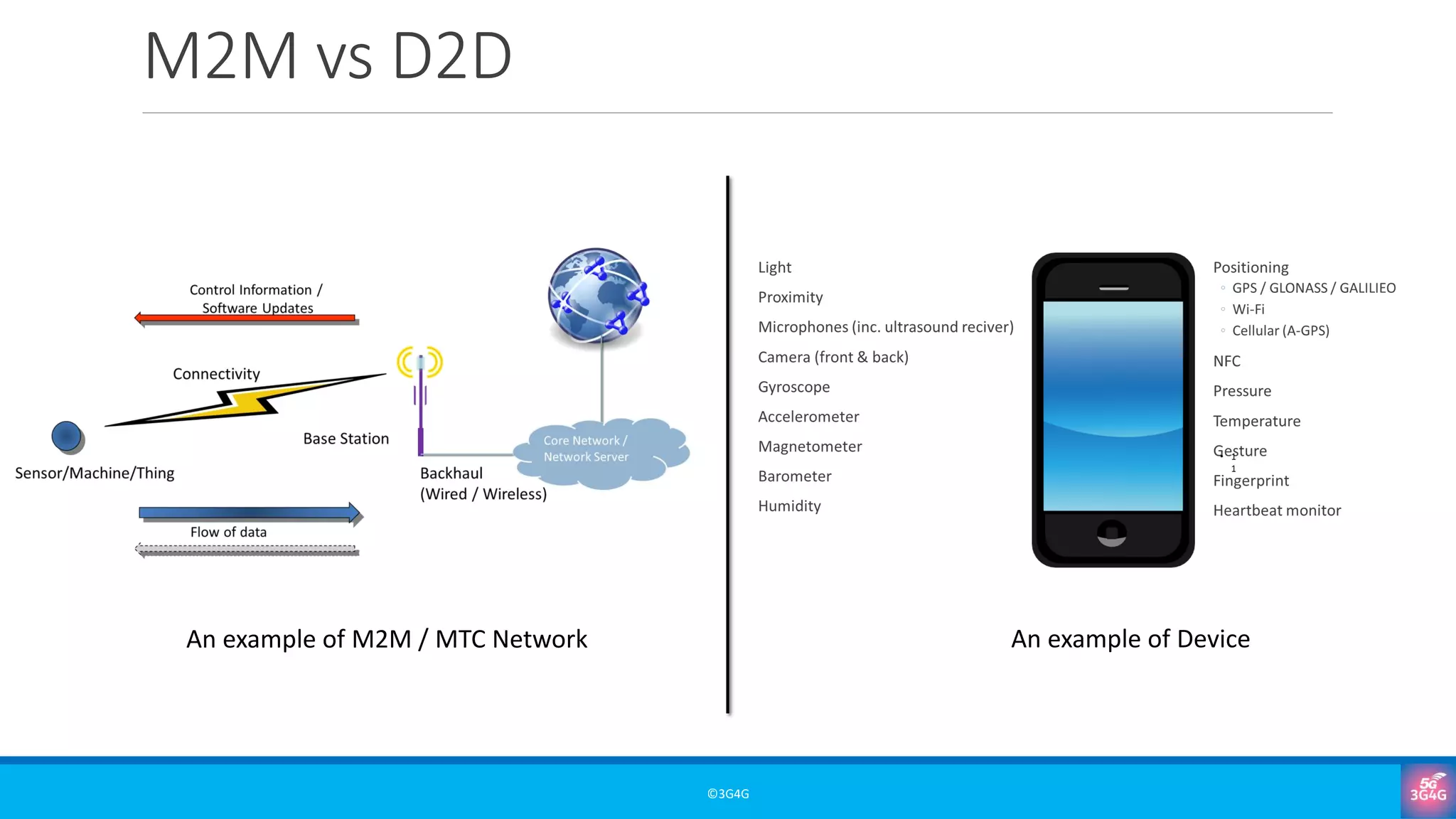 M2M vs D2D

Control Information / Software Updates

Connectivity

Base Station

Sensor/Machine/Thing

Backhaul (Wired / Wireless)

Core Network / Network Server

Flow of data

An example of M2M / MTC Network

Light
Proximity
Microphones (inc. ultrasound reciver)
Camera (front & back)
Gyroscope
Accelerometer
Magnetometer
Barometer
Humidity

Positioning
◦ GPS / GLONASS / GALILIEO
◦ Wi-Fi
◦ Cellular (A-GPS)
NFC
Pressure
Temperature
Gesture
Fingerprint
Heartbeat monitor

An example of Device

©3G4G

5G 3G4G